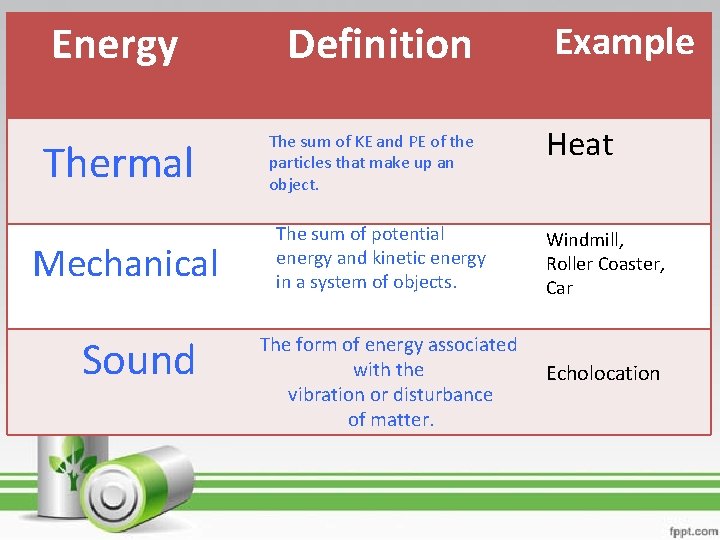 | Energy | Definition | Example |
|---|---|---|
| Thermal | The sum of KE and PE of the particles that make up an object. | Heat |
| Mechanical | The sum of potential energy and kinetic energy in a system of objects. | Windmill, Roller Coaster, Car |
| Sound | The form of energy associated with the vibration or disturbance of matter. | Echolocation |

fppt.com